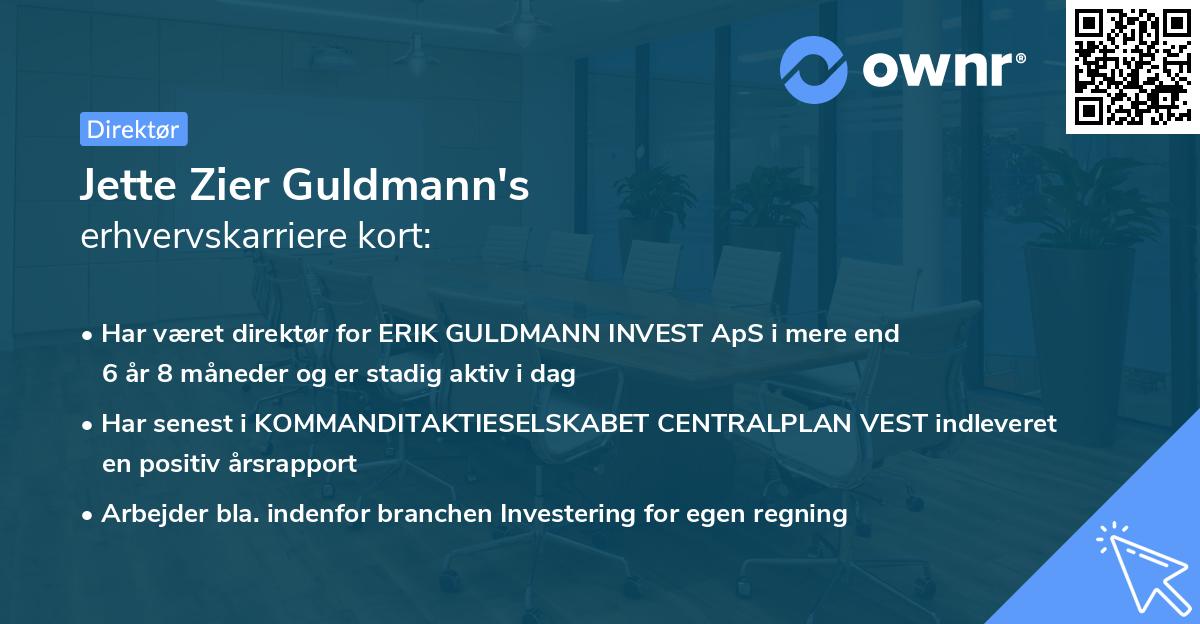 ownr®

Direktør

Jette Zier Guldmann's
erhvervskarriere kort:

• Har været direktør for ERIK GULDMANN INVEST ApS i mere end 6 år 8 måneder og er stadig aktiv i dag

• Har senest i KOMMANDITAKTIESELSKABET CENTRALPLAN VEST indleveret en positiv årsrapport

• Arbejder bla. indenfor branchen Investering for egen regning